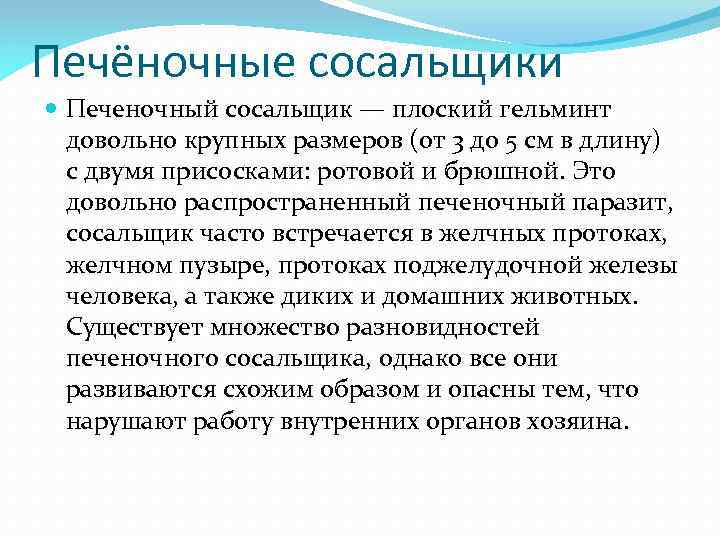 Печёночные сосальщики

Печеночный сосальщик — плоский гельминт довольно крупных размеров (от 3 до 5 см в длину) с двумя присосками: ротовой и брюшной. Это довольно распространенный печеночный паразит, сосальщик часто встречается в желчных протоках, желчном пузыре, протоках поджелудочной железы человека, а также диких и домашних животных. Существует множество разновидностей печеночного сосальщика, однако все они развиваются схожим образом и опасны тем, что нарушают работу внутренних органов хозяина.